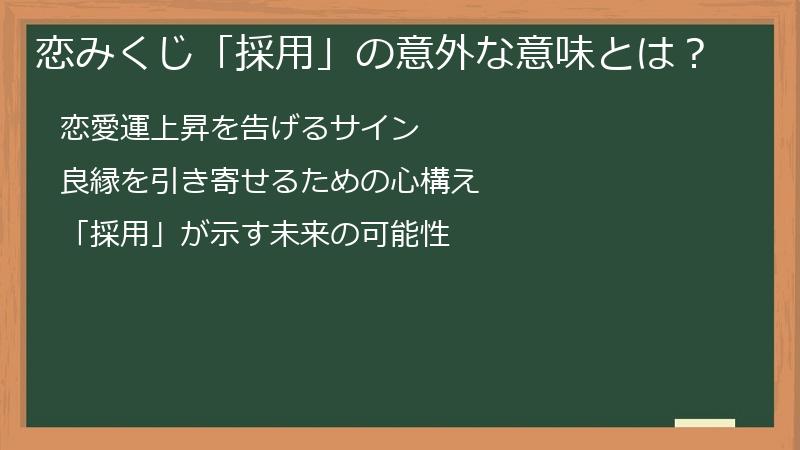 恋みくじ「採用」の意外な意味とは？

恋愛運上昇を告げるサイン

良縁を引き寄せるための心構え

「採用」が示す未来の可能性